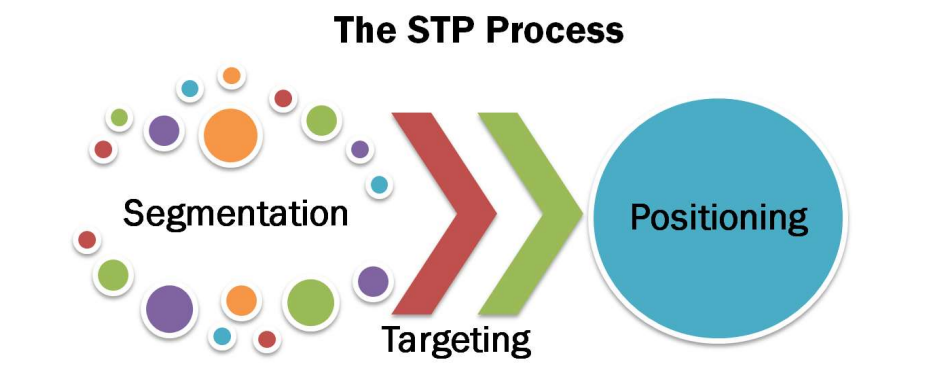 The STP Process

Segmentation

Targeting

Positioning